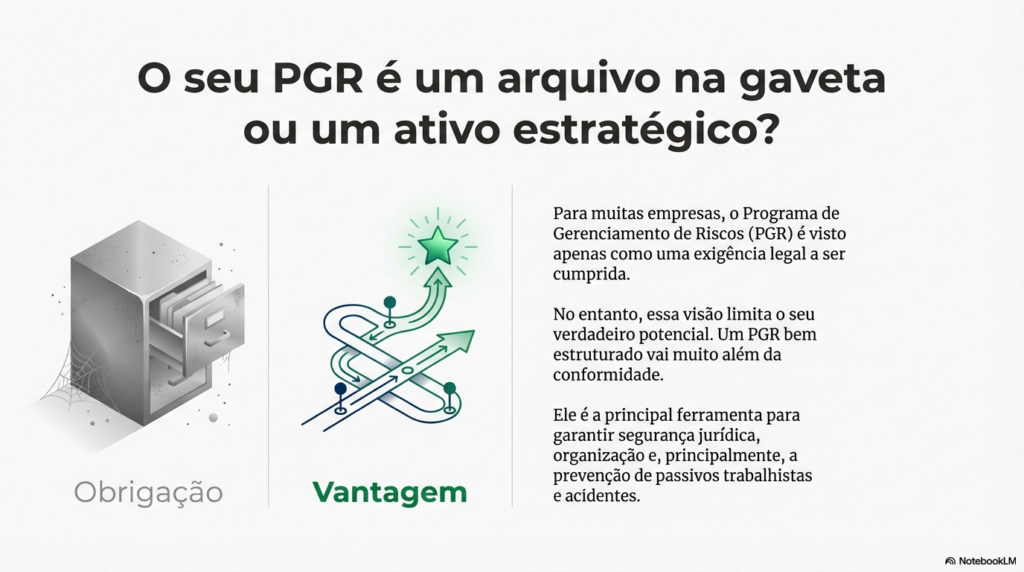 O seu PGR é um arquivo na gaveta ou um ativo estratégico?

Obrigação

Vantagem

Para muitas empresas, o Programa de Gerenciamento de Riscos (PGR) é visto apenas como uma exigência legal a ser cumprida.

No entanto, essa visão limita o seu verdadeiro potencial. Um PGR bem estruturado vai muito além da conformidade.

Ele é a principal ferramenta para garantir segurança jurídica, organização e, principalmente, a prevenção de passivos trabalhistas e acidentes.

NotebookLM